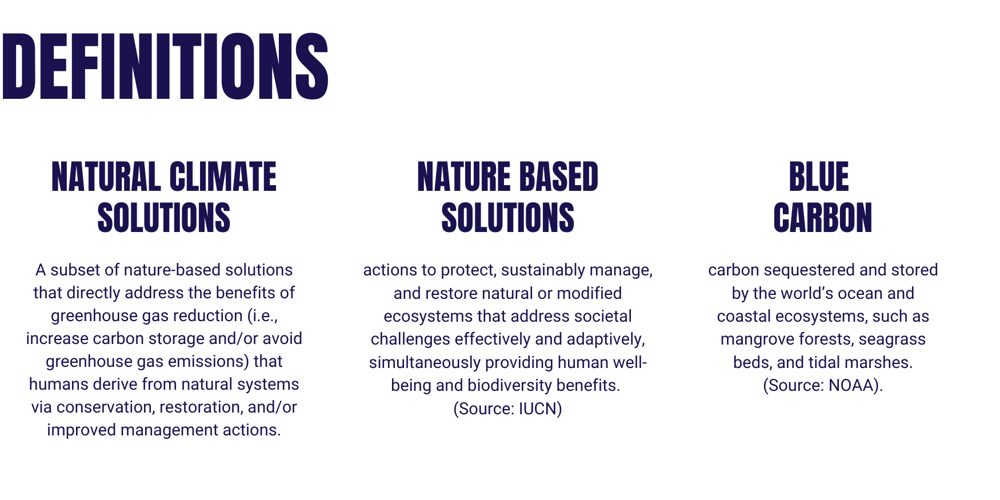 DEFINITIONS

NATURAL CLIMATE SOLUTIONS

A subset of nature-based solutions that directly address the benefits of greenhouse gas reduction (i.e., increase carbon storage and/or avoid greenhouse gas emissions) that humans derive from natural systems via conservation, restoration, and/or improved management actions.

NATURE BASED SOLUTIONS

actions to protect, sustainably manage, and restore natural or modified ecosystems that address societal challenges effectively and adaptively, simultaneously providing human well-being and biodiversity benefits. (Source: IUCN)

BLUE CARBON

carbon sequestered and stored by the world's ocean and coastal ecosystems, such as mangrove forests, seagrass beds, and tidal marshes. (Source: NOAA).